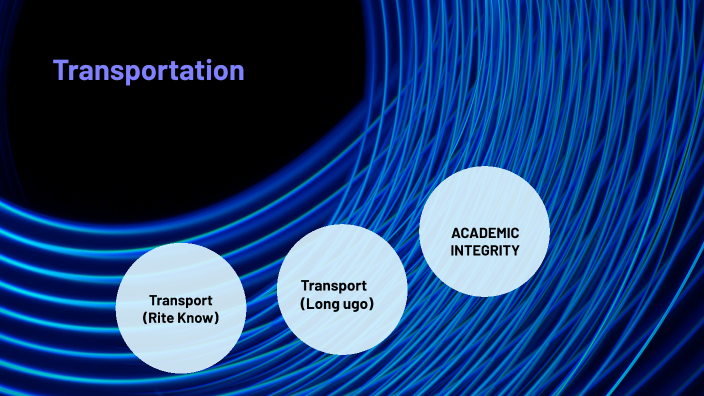 Transportation

Transport (Rite Know)

Transport (Long ugo)

ACADEMIC INTEGRITY